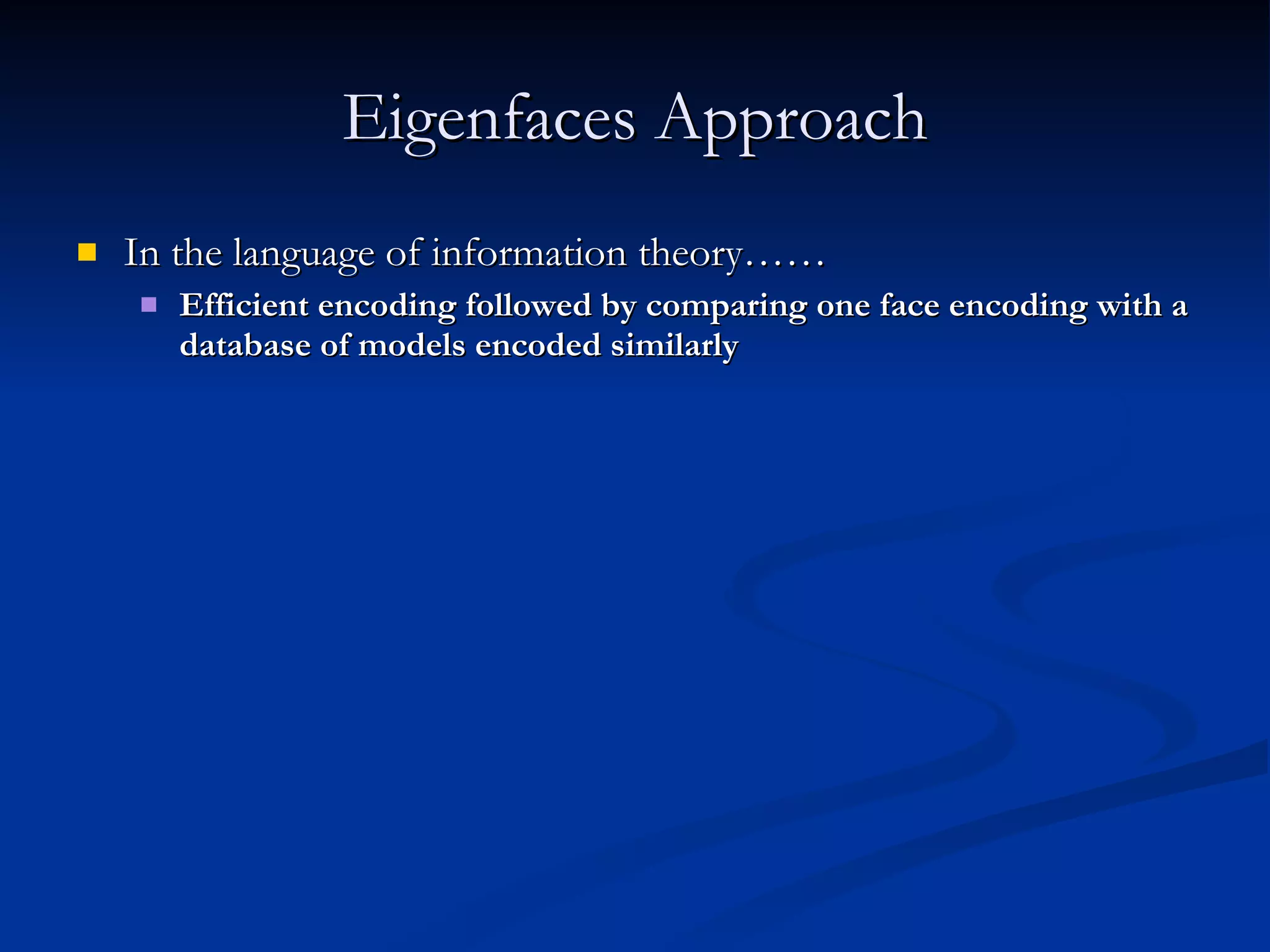 Eigenfaces Approach

In the language of information theory……

Efficient encoding followed by comparing one face encoding with a database of models encoded similarly